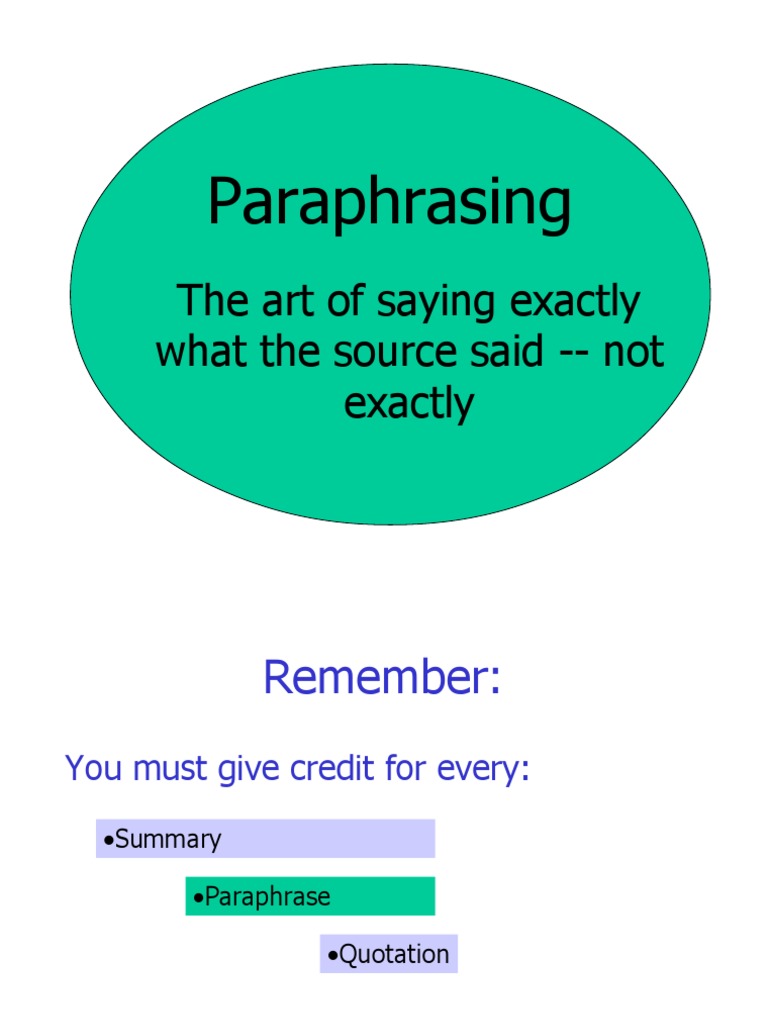 Paraphrasing

The art of saying exactly what the source said -- not exactly

Remember:

You must give credit for every:

•Summary

•Paraphrase

•Quotation